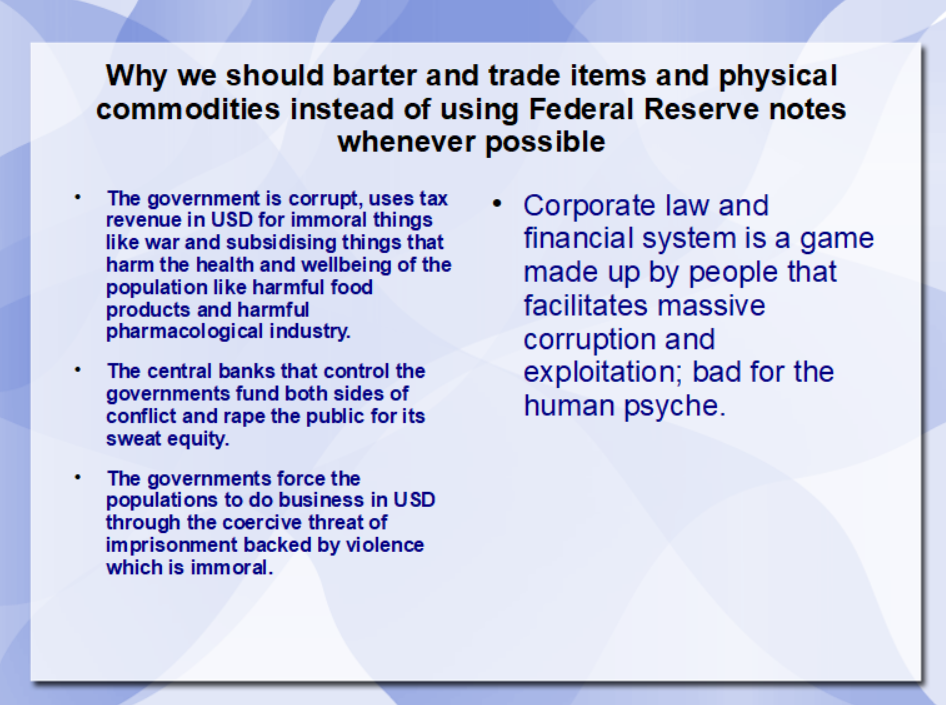 Why we should barter and trade items and physical commodities instead of using Federal Reserve notes whenever possible

• The government is corrupt, uses tax revenue in USD for immoral things like war and subsidising things that harm the health and wellbeing of the population like harmful food products and harmful pharmacological industry.

• The central banks that control the governments fund both sides of conflict and rape the public for its sweat equity.

• The governments force the populations to do business in USD through the coercive threat of imprisonment backed by violence which is immoral.

• Corporate law and financial system is a game made up by people that facilitates massive corruption and exploitation; bad for the human psyche.